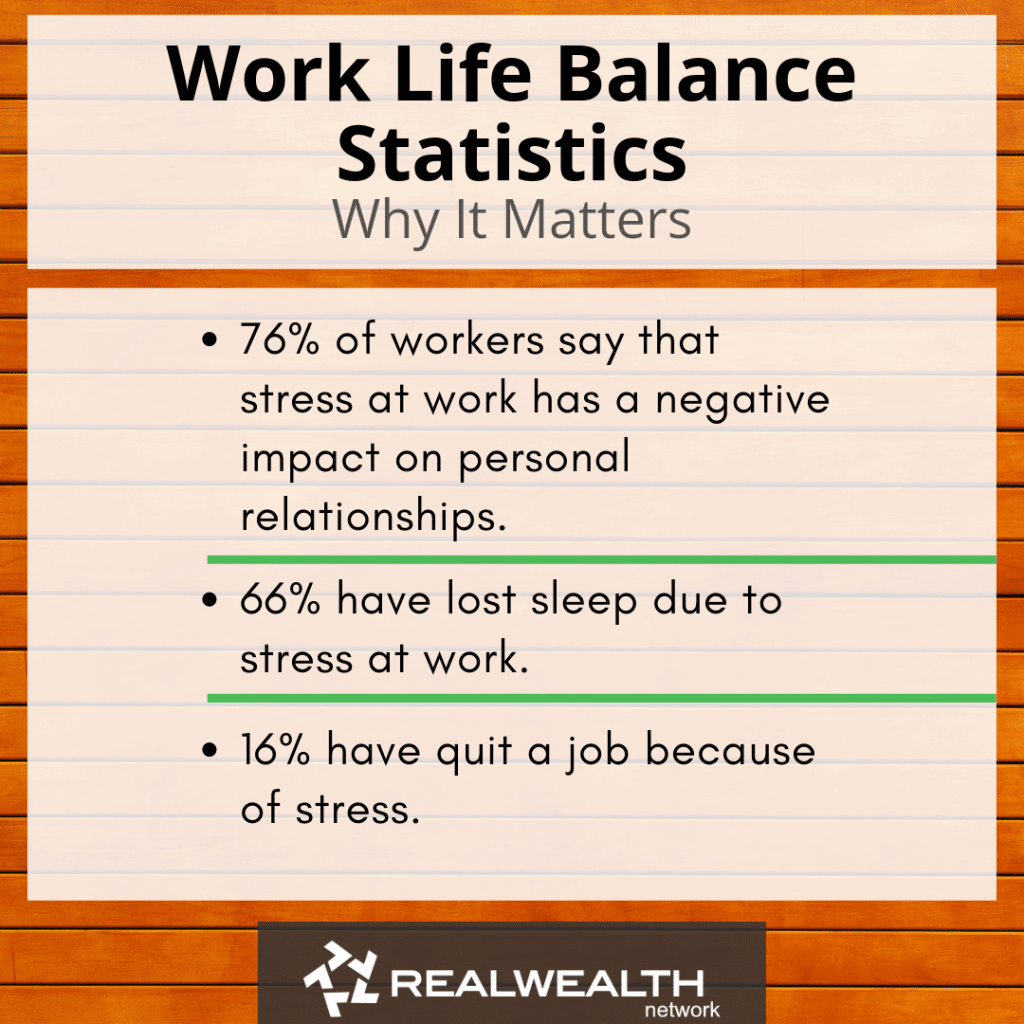 Work Life Balance Statistics
Why It Matters

• 76% of workers say that stress at work has a negative impact on personal relationships.

• 66% have lost sleep due to stress at work.

• 16% have quit a job because of stress.

REALWEALTH network